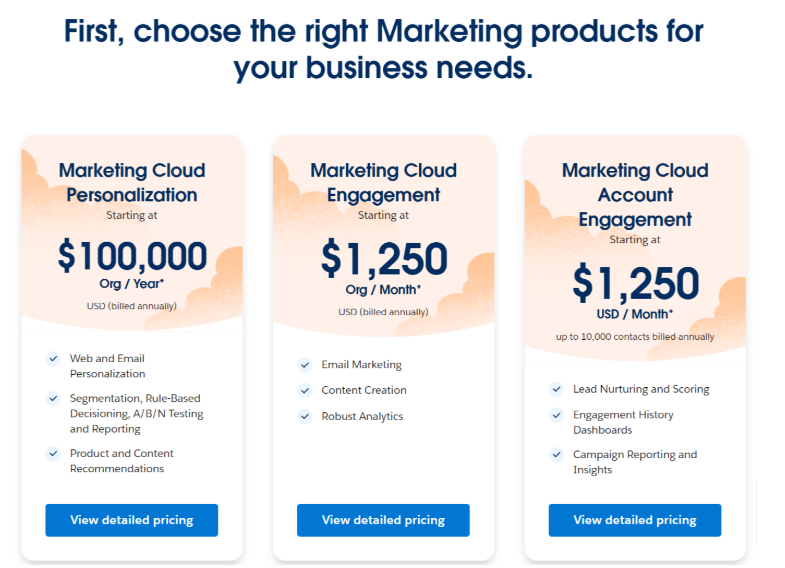 First, choose the right Marketing products for your business needs.

Marketing Cloud Personalization
Starting at
$100,000
Org / Year*
USD (billed annually)

Web and Email Personalization

Segmentation, Rule-Based Decisioning, A/B/N Testing and Reporting

Product and Content Recommendations

View detailed pricing

Marketing Cloud Engagement
Starting at
$1,250
Org / Month*
USD (billed annually)

Email Marketing

Content Creation

Robust Analytics

View detailed pricing

Marketing Cloud Account Engagement
Starting at
$1,250
USD / Month*
up to 10,000 contacts billed annually

Lead Nurturing and Scoring

Engagement History Dashboards

Campaign Reporting and Insights

View detailed pricing